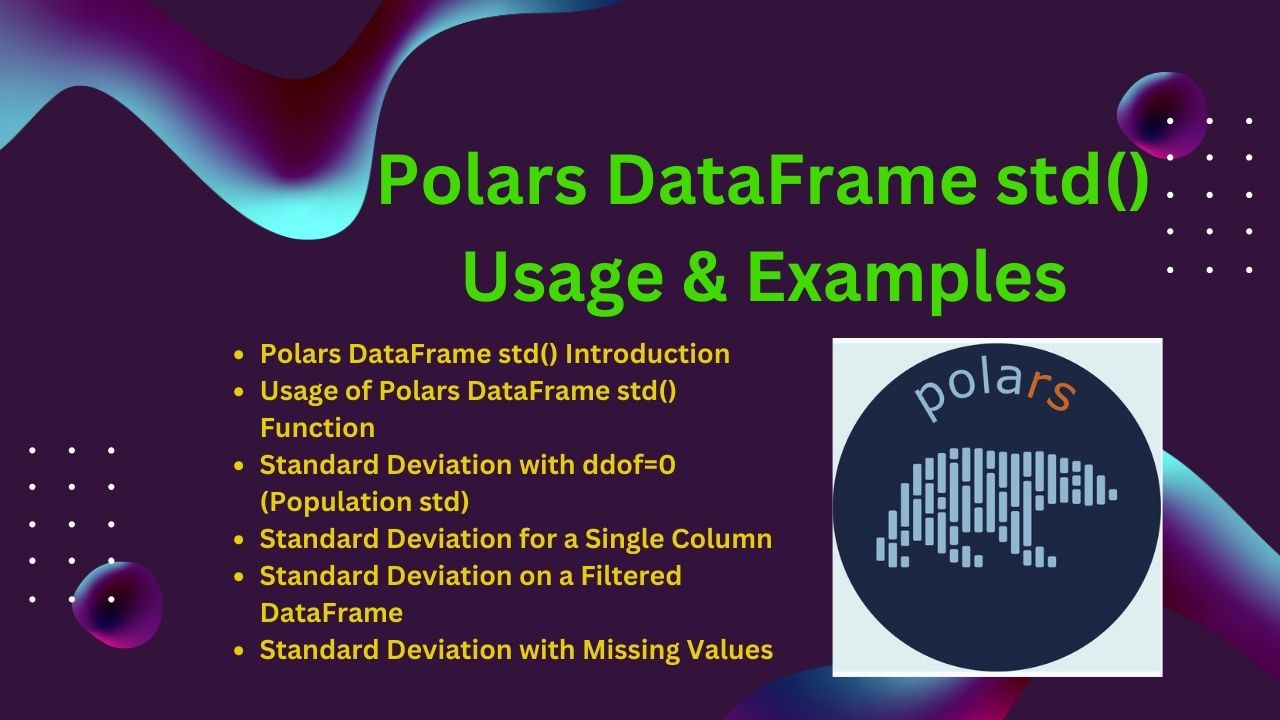 Polars DataFrame std()
Usage & Examples

- Polars DataFrame std() Introduction
- Usage of Polars DataFrame std() Function
- Standard Deviation with ddof=0 (Population std)
- Standard Deviation for a Single Column
- Standard Deviation on a Filtered DataFrame
- Standard Deviation with Missing Values

polars